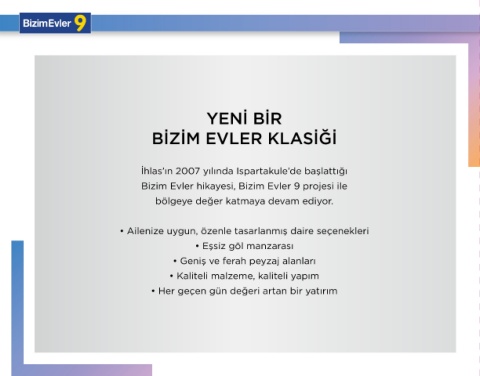 BizimEvler 9

YENİ BİR
BİZİM EVLER KLASİĞİ

İhlas'ın 2007 yılında Ispartakule'de başlattığı Bizim Evler hikayesi, Bizim Evler 9 projesi ile bölgeye değer katmaya devam ediyor.

• Ailenize uygun, özenle tasarlanmış daire seçenekleri
• Eşsiz göl manzarası
• Geniş ve ferah peyzaj alanları
• Kaliteli malzeme, kaliteli yapım
• Her geçen gün değeri artan bir yatırım